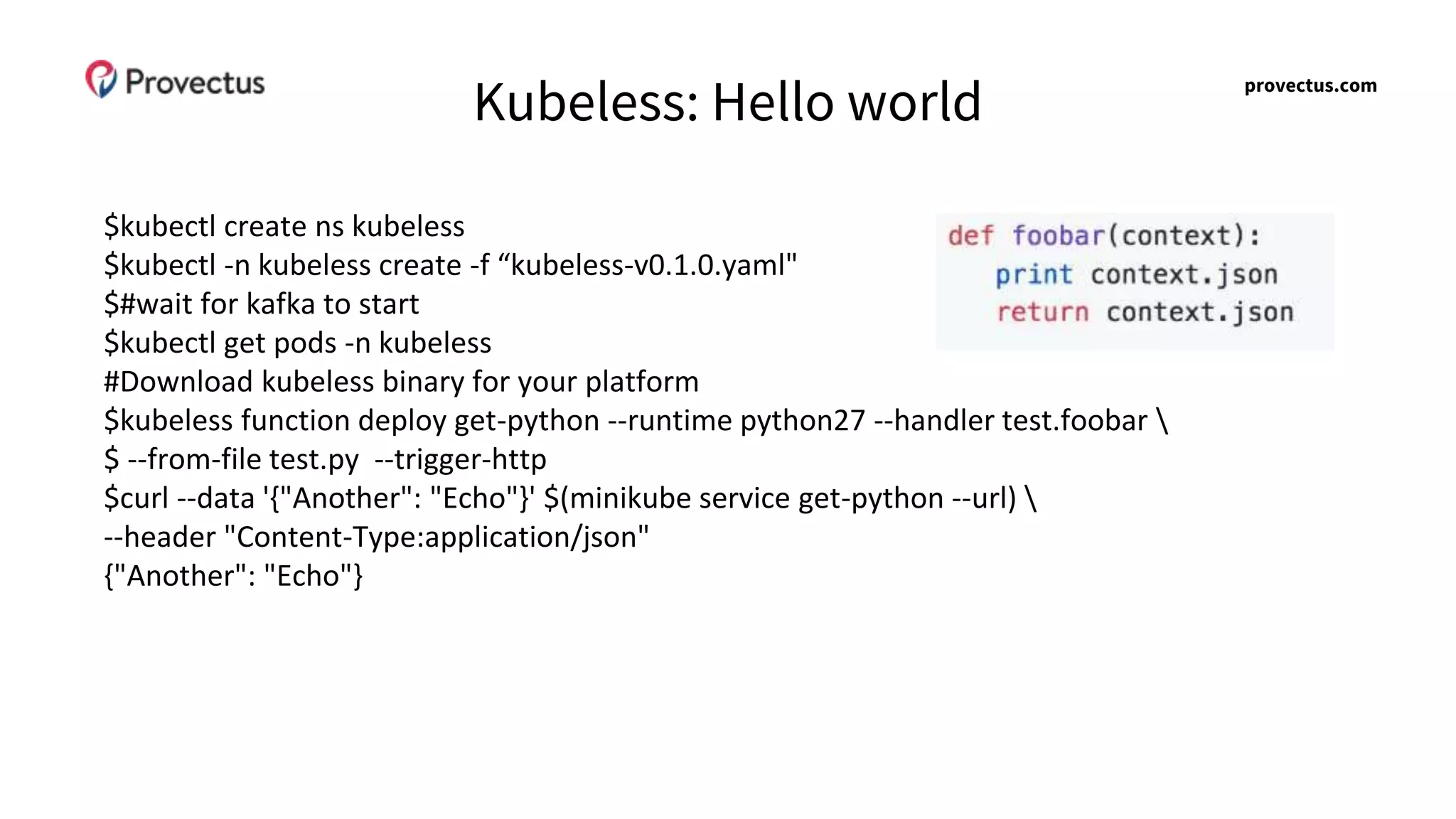 Provectus

Kubeless: Hello world

provectus.com

$kubectl create ns kubeless
$kubectl -n kubeless create -f “kubeless-v0.1.0.yaml"
$#wait for kafka to start
$kubectl get pods -n kubeless
#Download kubeless binary for your platform
$kubeless function deploy get-python --runtime python27 --handler test.foobar \
$ --from-file test.py --trigger-http
$curl --data '{"Another": "Echo"}' $(minikube service get-python --url) \
--header "Content-Type:application/json"
{"Another": "Echo"}

def foobar(context):
    print context.json
    return context.json